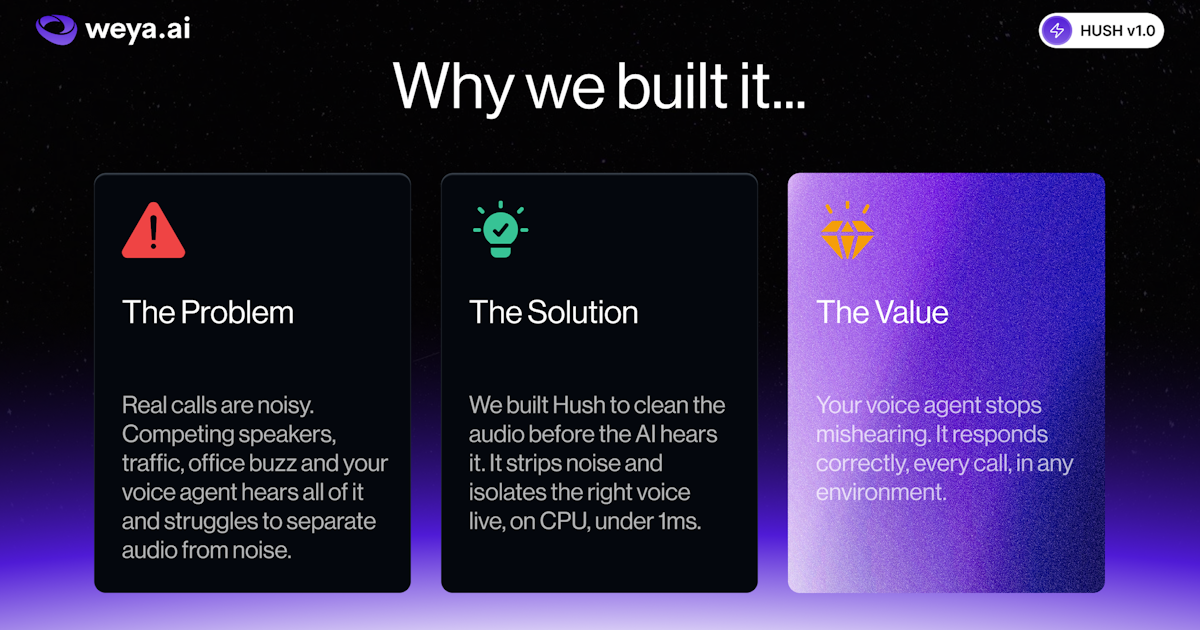 weya.ai

HUSH v1.0

Why we built it...

The Problem

Real calls are noisy. Competing speakers, traffic, office buzz and your voice agent hears all of it and struggles to separate audio from noise.

The Solution

We built Hush to clean the audio before the AI hears it. It strips noise and isolates the right voice live, on CPU, under 1ms.

The Value

Your voice agent stops mishearing. It responds correctly, every call, in any environment.